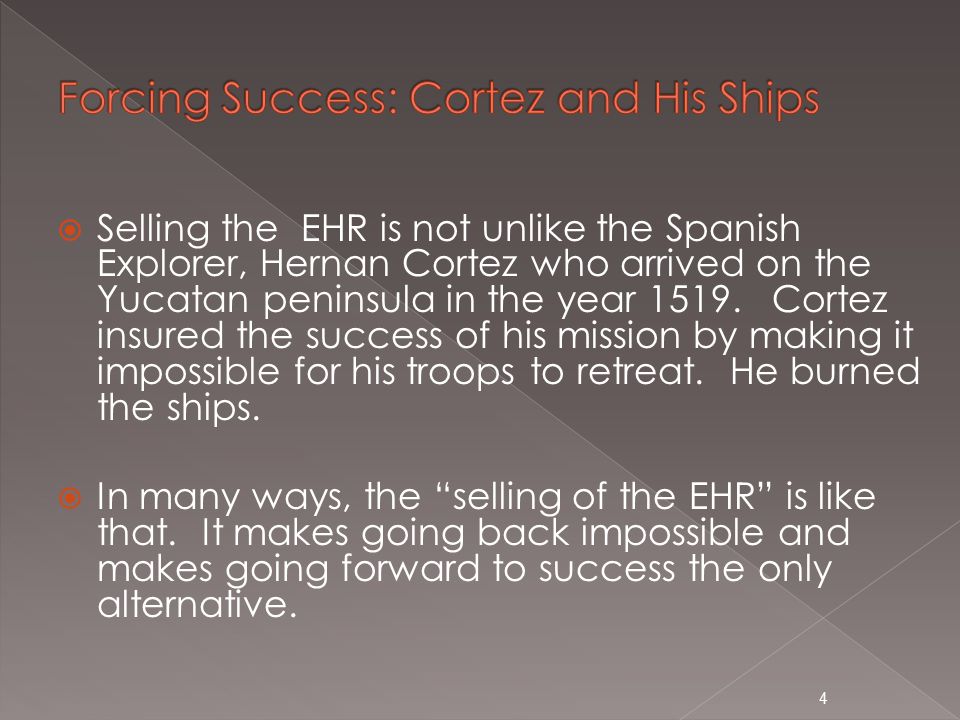 Forcing Success: Cortez and His Ships

Selling the  EHR is not unlike the Spanish Explorer, Hernan Cortez who arrived on the Yucatan peninsula in the year 1519.   Cortez insured the success of his mission by making it impossible for his troops to retreat.  He burned the ships.

In many ways, the “selling of the EHR” is like that.  It makes going back impossible and makes going forward to success the only alternative.

4